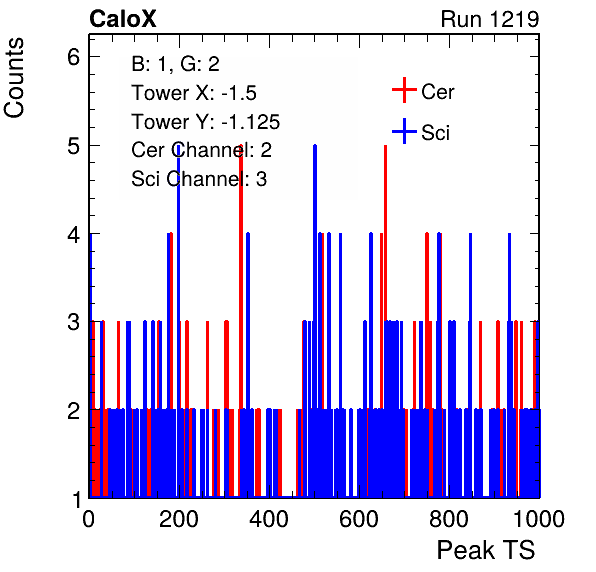 CaloX

Run 1219

Counts

B: 1, G: 2
Tower X: -1.5
Tower Y: -1.125
Cer Channel: 2
Sci Channel: 3

Cer
Sci

6
5
4
3
2
1

0
200
400
600
800
1000

Peak TS